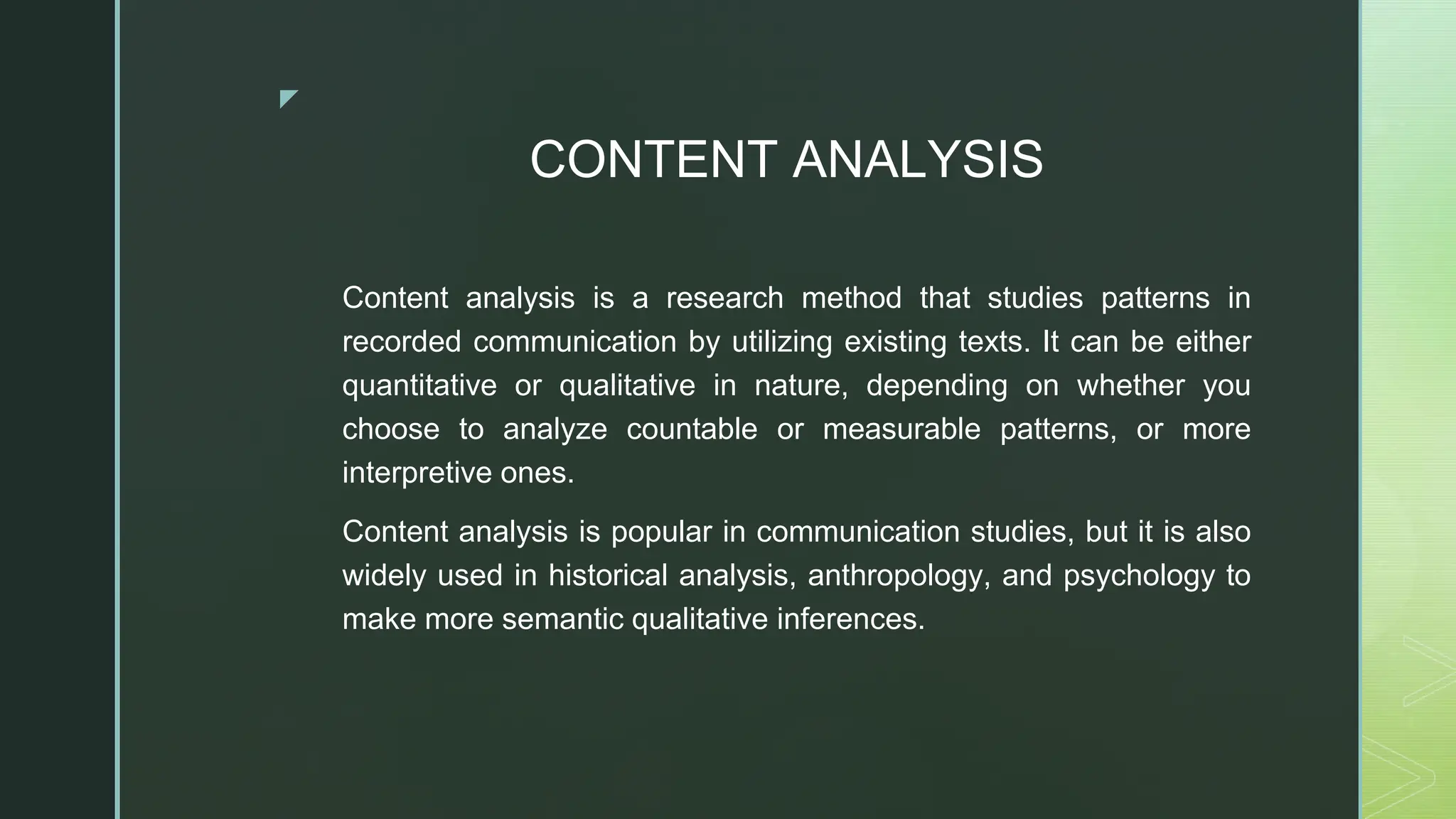 CONTENT ANALYSIS

Content analysis is a research method that studies patterns in recorded communication by utilizing existing texts. It can be either quantitative or qualitative in nature, depending on whether you choose to analyze countable or measurable patterns, or more interpretive ones.

Content analysis is popular in communication studies, but it is also widely used in historical analysis, anthropology, and psychology to make more semantic qualitative inferences.